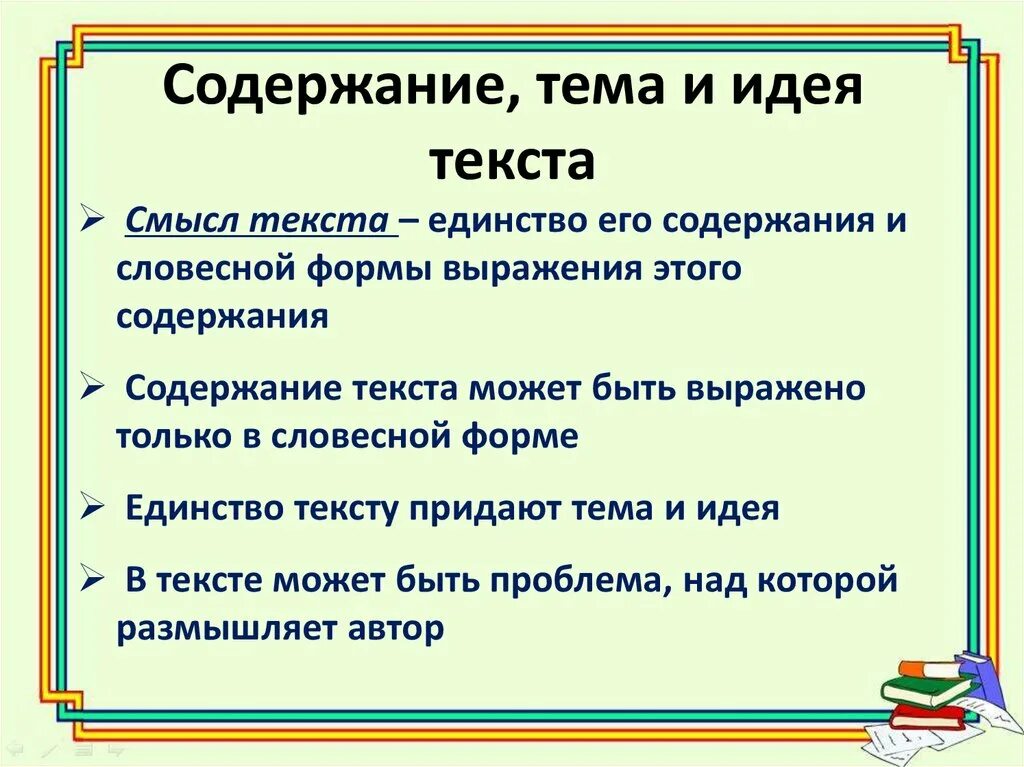 Содержание, тема и идея текста

➢ Смысл текста – единство его содержания и словесной формы выражения этого содержания

➢ Содержание текста может быть выражено только в словесной форме

➢ Единство тексту придают тема и идея

➢ В тексте может быть проблема, над которой размышляет автор